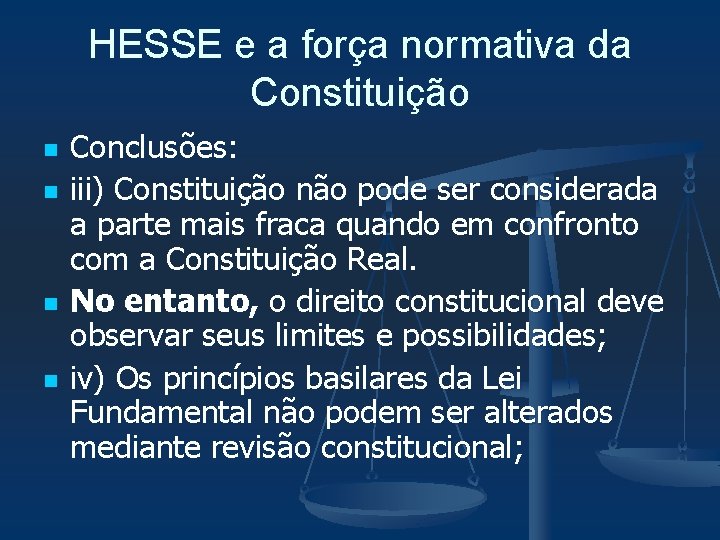 HESSE e a força normativa da Constituição

Conclusões:

iii) Constituição não pode ser considerada a parte mais fraca quando em confronto com a Constituição Real.

No entanto, o direito constitucional deve observar seus limites e possibilidades;

iv) Os princípios basilares da Lei Fundamental não podem ser alterados mediante revisão constitucional;